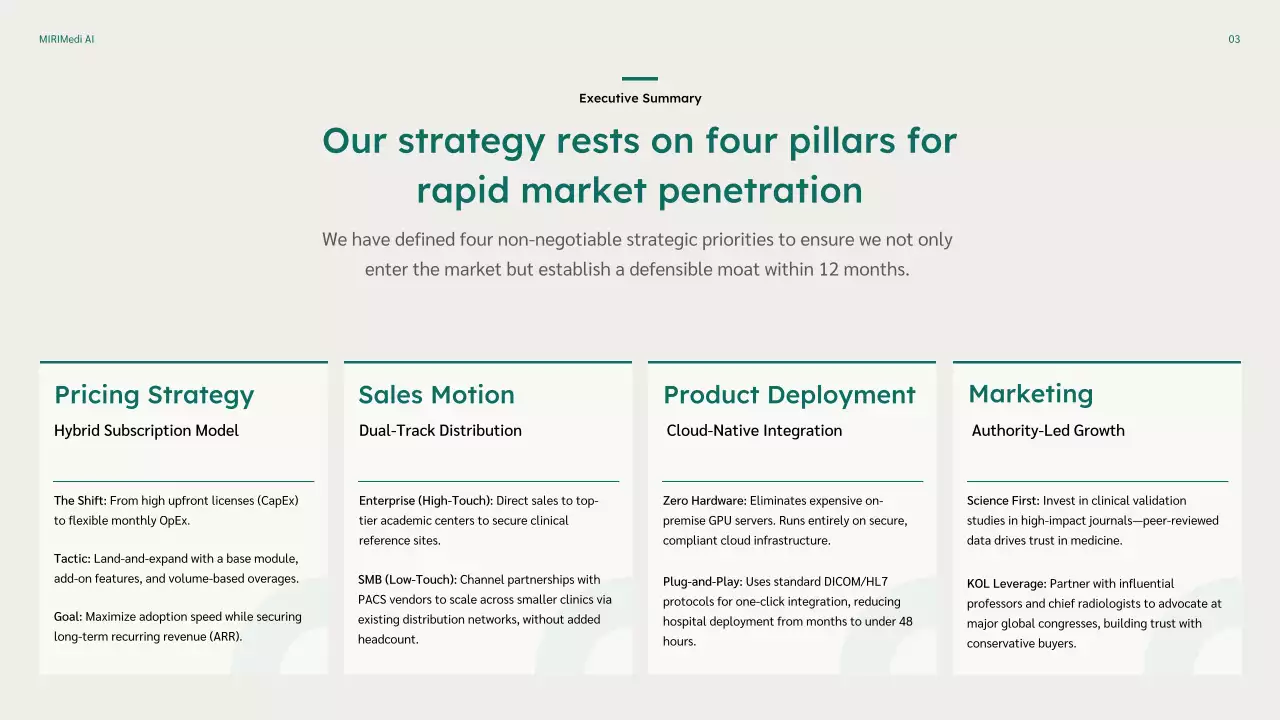 MIRIMedi AI

03

Executive Summary

Our strategy rests on four pillars for rapid market penetration

We have defined four non-negotiable strategic priorities to ensure we not only enter the market but establish a defensible moat within 12 months.

Pricing Strategy

Hybrid Subscription Model

The Shift: From high upfront licenses (CapEx) to flexible monthly OpEx.

Tactic: Land-and-expand with a base module, add-on features, and volume-based overages.

Goal: Maximize adoption speed while securing long-term recurring revenue (ARR).

Sales Motion

Dual-Track Distribution

Enterprise (High-Touch): Direct sales to top-tier academic centers to secure clinical reference sites.

SMB (Low-Touch): Channel partnerships with PACS vendors to scale across smaller clinics via existing distribution networks, without added headcount.

Product Deployment

Cloud-Native Integration

Zero Hardware: Eliminates expensive on-premise GPU servers. Runs entirely on secure, compliant cloud infrastructure.

Plug-and-Play: Uses standard DICOM/HL7 protocols for one-click integration, reducing hospital deployment from months to under 48 hours.

Marketing

Authority-Led Growth

Science First: Invest in clinical validation studies in high-impact journals—peer-reviewed data drives trust in medicine.

KOL Leverage: Partner with influential professors and chief radiologists to advocate at major global congresses, building trust with conservative buyers.